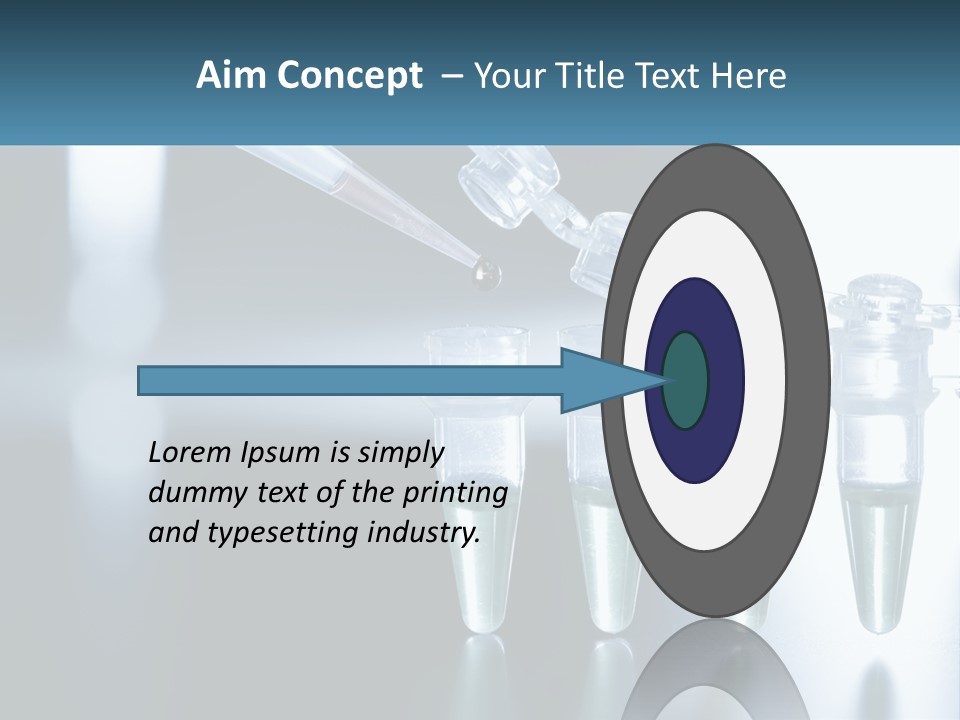 Aim Concept – Your Title Text Here

Lorem Ipsum is simply dummy text of the printing and typesetting industry.